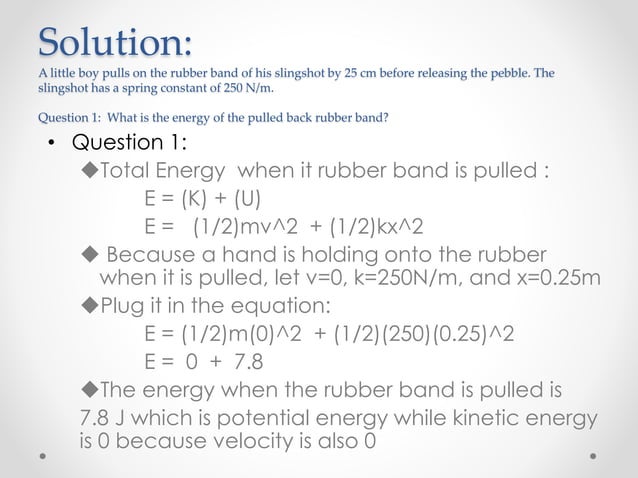 Solution:

A little boy pulls on the rubber band of his slingshot by 25 cm before releasing the pebble. The slingshot has a spring constant of 250 N/m.

Question 1: What is the energy of the pulled back rubber band?

• Question 1:

◆Total Energy when it rubber band is pulled :

E = (K) + (U)

E = (1/2)mv^2 + (1/2)kx^2

◆ Because a hand is holding onto the rubber when it is pulled, let v=0, k=250N/m, and x=0.25m

◆Plug it in the equation:

E = (1/2)m(0)^2 + (1/2)(250)(0.25)^2

E = 0 + 7.8

◆The energy when the rubber band is pulled is 7.8 J which is potential energy while kinetic energy is 0 because velocity is also 0